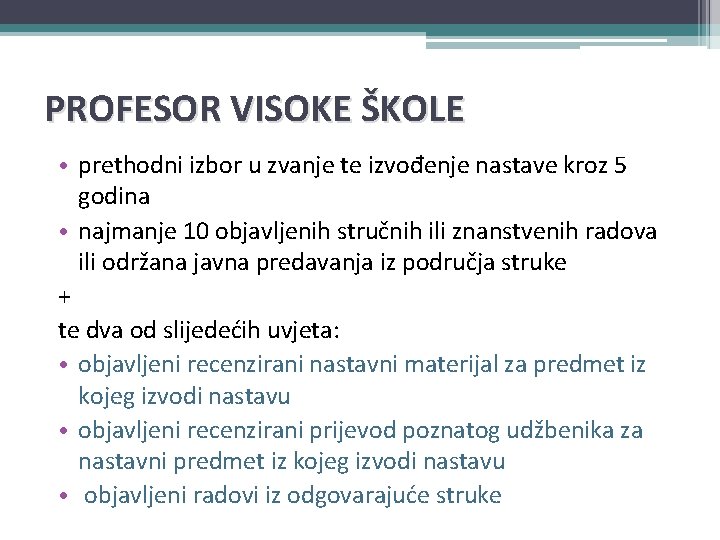 PROFESOR VISOKE ŠKOLE

• prethodni izbor u zvanje te izvođenje nastave kroz 5 godina
• najmanje 10 objavljenih stručnih ili znanstvenih radova ili održana javna predavanja iz područja struke

+

te dva od slijedećih uvjeta:

• objavljeni recenzirani nastavni materijal za predmet iz kojeg izvodi nastavu
• objavljeni recenzirani prijevod poznatog udžbenika za nastavni predmet iz kojeg izvodi nastavu
• objavljeni radovi iz odgovarajuće struke